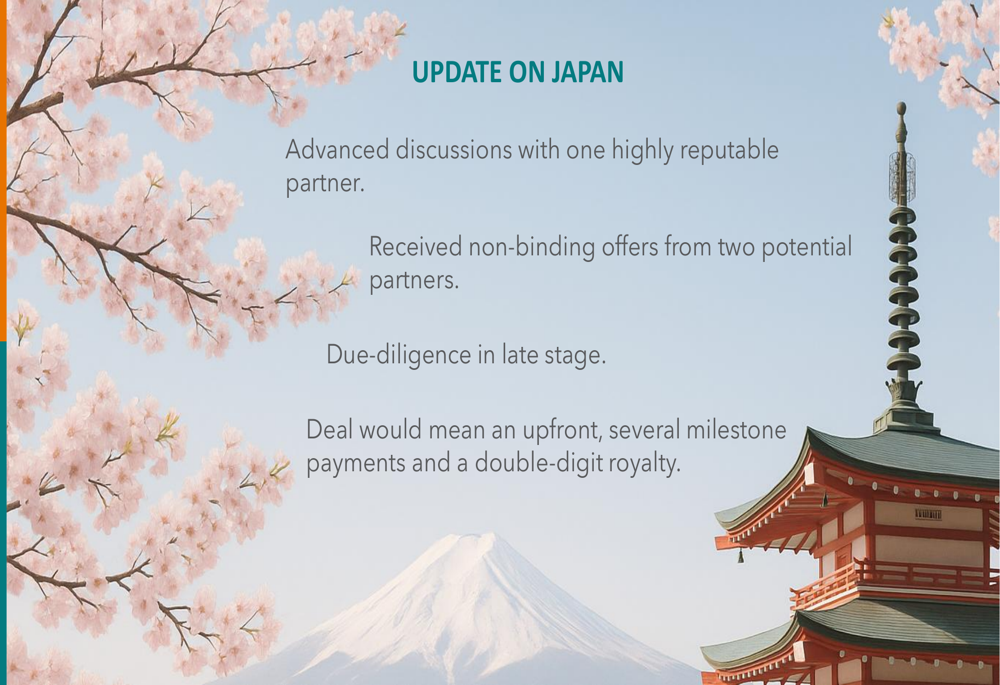 UPDATE ON JAPAN

Advanced discussions with one highly reputable partner.

Received non-binding offers from two potential partners.

Due-diligence in late stage.

Deal would mean an upfront, several milestone payments and a double-digit royalty.